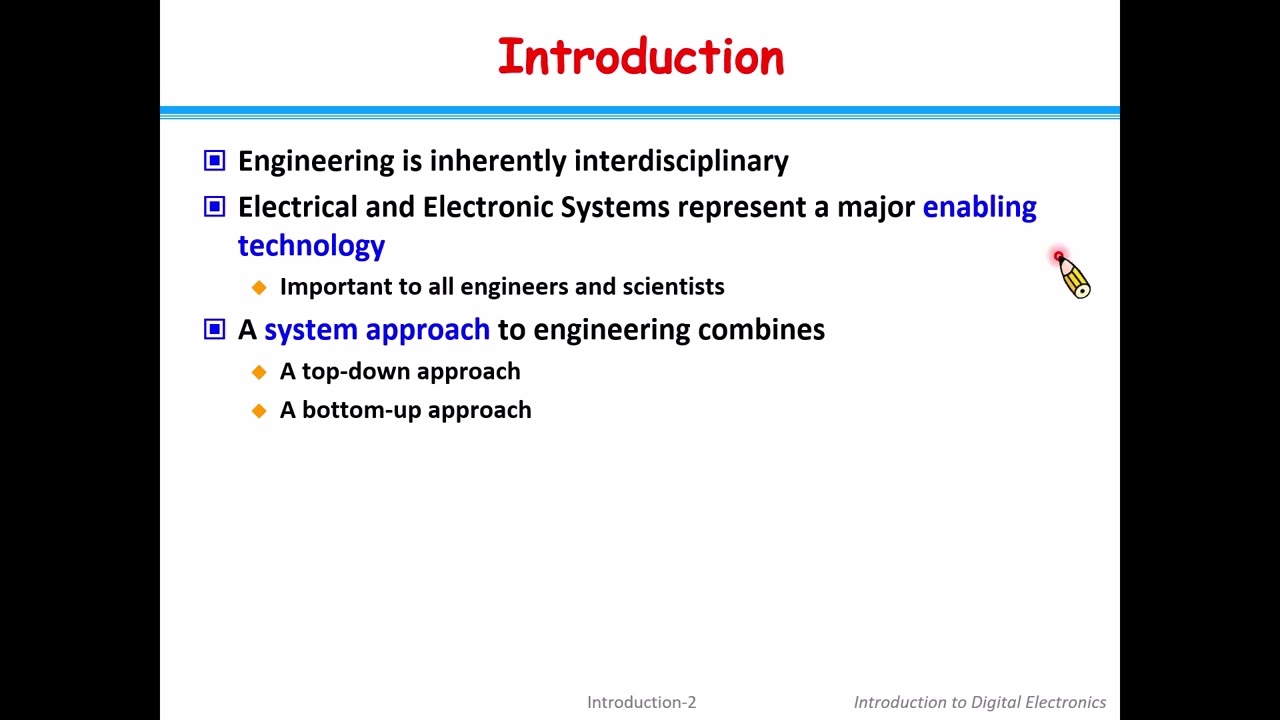 Introduction

Engineering is inherently interdisciplinary

Electrical and Electronic Systems represent a major enabling technology

Important to all engineers and scientists

A system approach to engineering combines

A top-down approach

A bottom-up approach

Introduction-2

Introduction to Digital Electronics